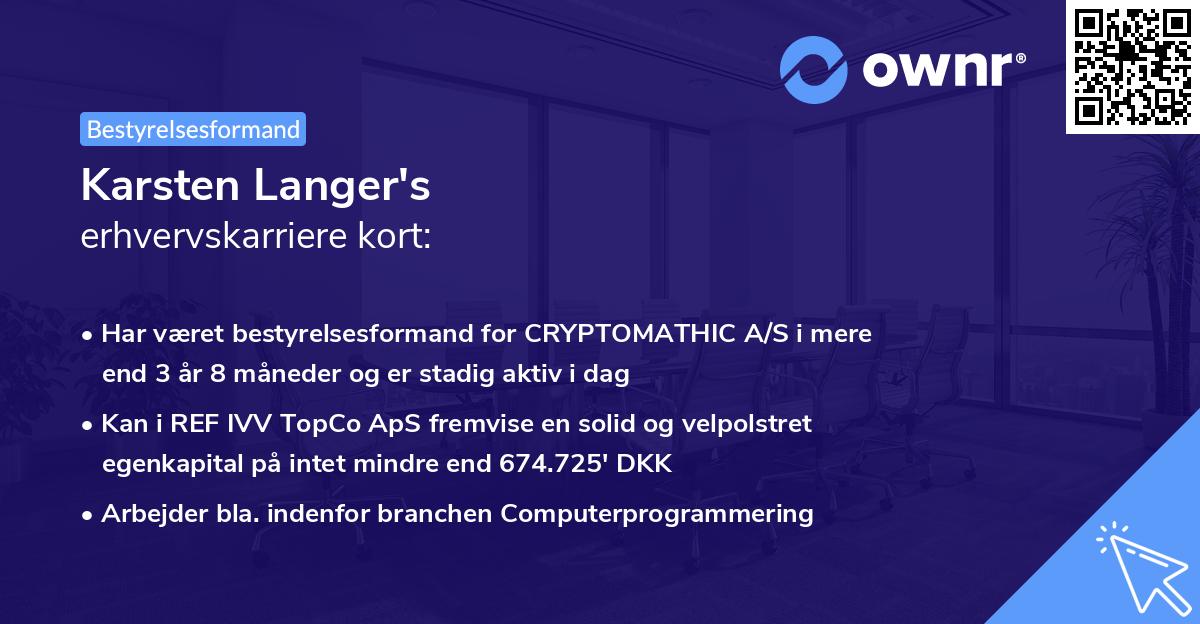 ownr®

Bestyrelsesformand

Karsten Langer's
erhvervskarriere kort:

• Har været bestyrelsesformand for CRYPTOMATHIC A/S i mere end 3 år 8 måneder og er stadig aktiv i dag

• Kan i REF IVV TopCo ApS fremvise en solid og velpolstret egenkapital på intet mindre end 674.725' DKK

• Arbejder bla. indenfor branchen Computerprogrammering